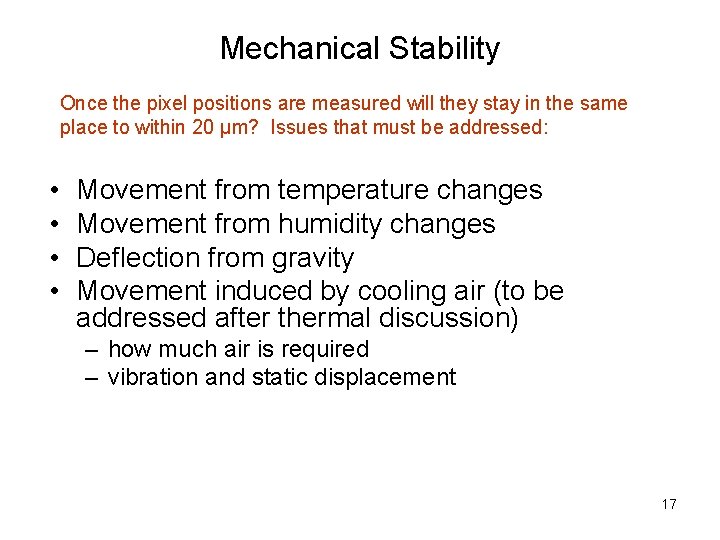 Mechanical Stability

Once the pixel positions are measured will they stay in the same place to within 20 μm? Issues that must be addressed:

• Movement from temperature changes
• Movement from humidity changes
• Deflection from gravity
• Movement induced by cooling air (to be addressed after thermal discussion)
– how much air is required
– vibration and static displacement

17